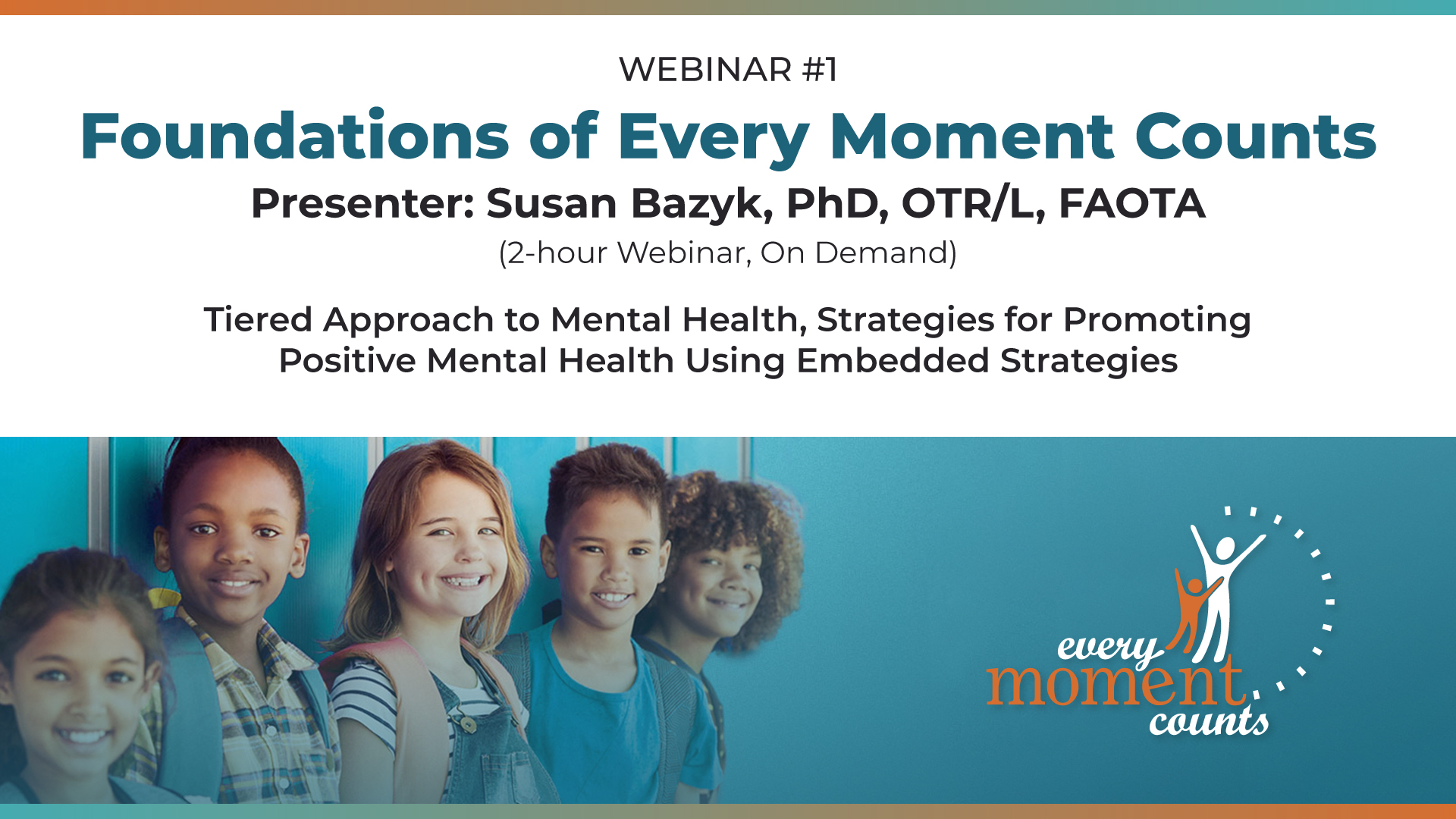 WEBINAR #1

Foundations of Every Moment Counts

Presenter: Susan Bazyk, PhD, OTR/L, FAOTA

(2-hour Webinar, On Demand)

Tiered Approach to Mental Health, Strategies for Promoting Positive Mental Health Using Embedded Strategies

every moment counts